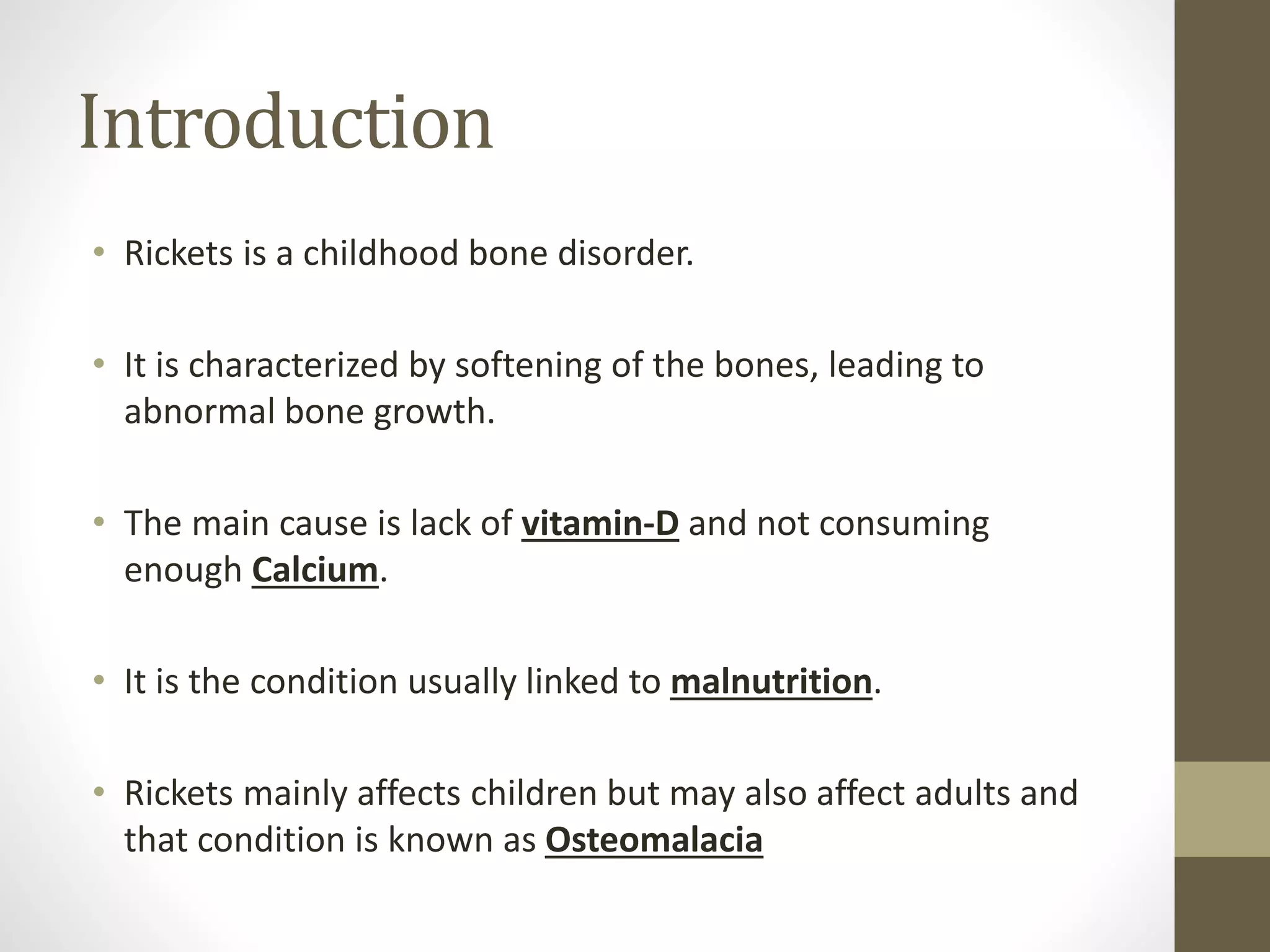 Introduction

• Rickets is a childhood bone disorder.

• It is characterized by softening of the bones, leading to abnormal bone growth.

• The main cause is lack of vitamin-D and not consuming enough Calcium.

• It is the condition usually linked to malnutrition.

• Rickets mainly affects children but may also affect adults and that condition is known as Osteomalacia